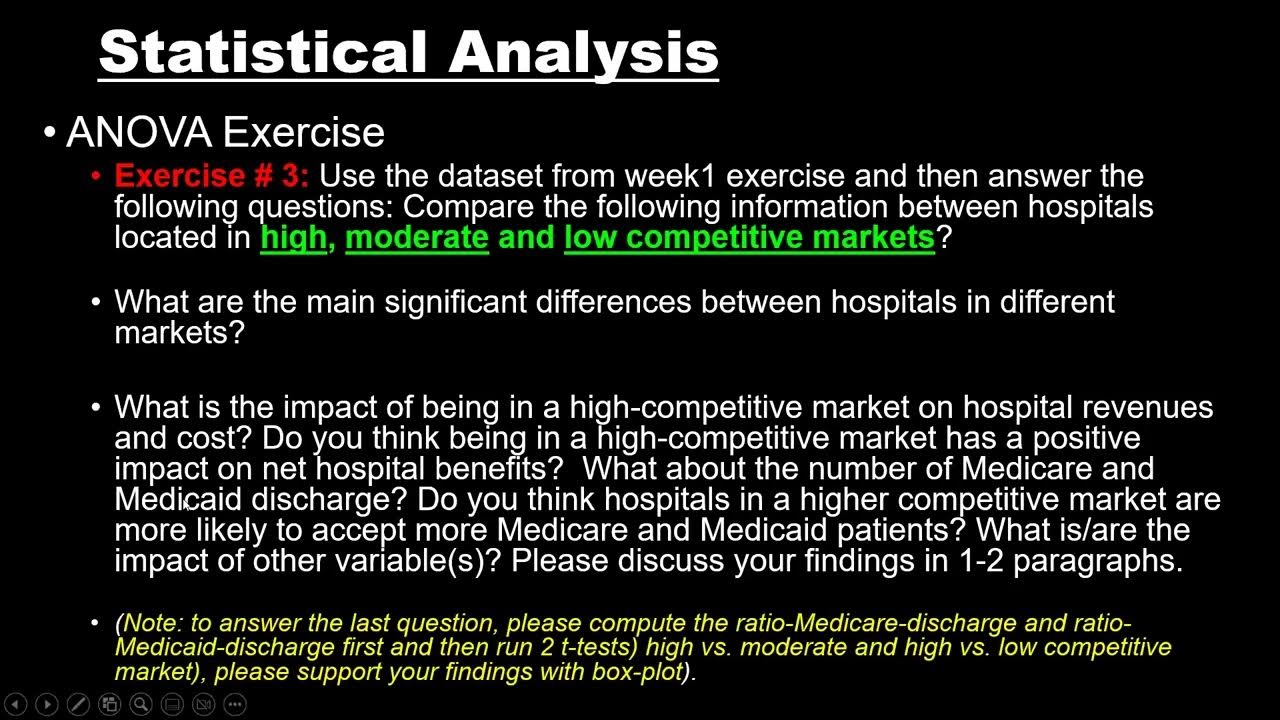 Statistical Analysis

• ANOVA Exercise

• Exercise # 3: Use the dataset from week1 exercise and then answer the following questions: Compare the following information between hospitals located in high, moderate and low competitive markets?

• What are the main significant differences between hospitals in different markets?

• What is the impact of being in a high-competitive market on hospital revenues and cost? Do you think being in a high-competitive market has a positive impact on net hospital benefits? What about the number of Medicare and Medicaid discharge? Do you think hospitals in a higher competitive market are more likely to accept more Medicare and Medicaid patients? What is/are the impact of other variable(s)? Please discuss your findings in 1-2 paragraphs.

• (Note: to answer the last question, please compute the ratio-Medicare-discharge and ratio-Medicaid-discharge first and then run 2 t-tests) high vs. moderate and high vs. low competitive market), please support your findings with box-plot).